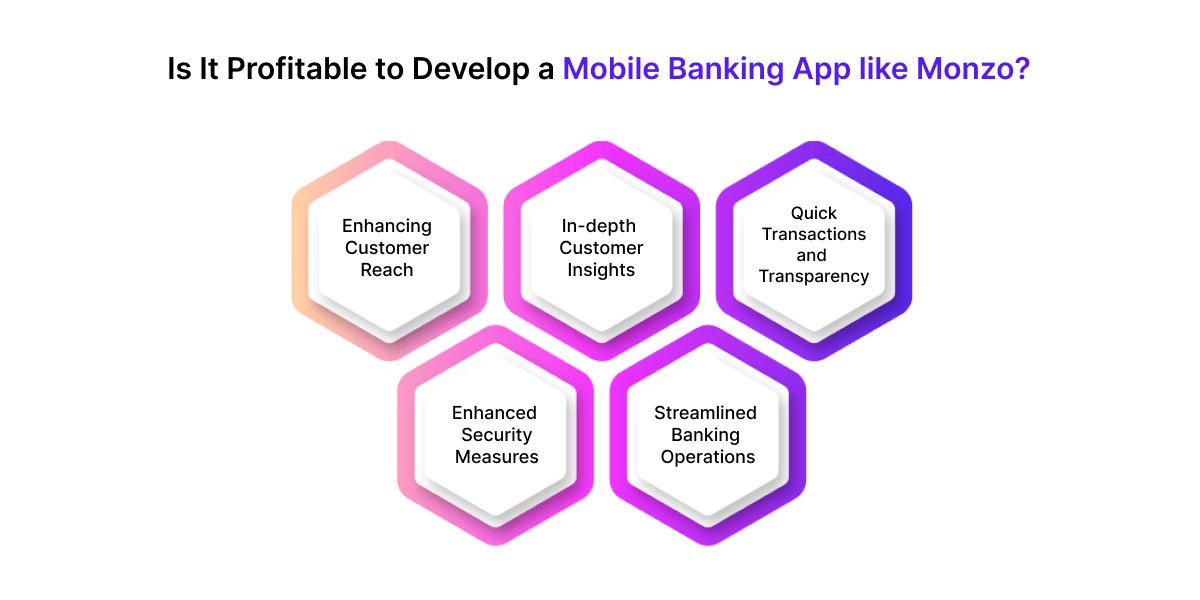 Is It Profitable to Develop a Mobile Banking App like Monzo?

Enhancing Customer Reach

In-depth Customer Insights

Quick Transactions and Transparency

Enhanced Security Measures

Streamlined Banking Operations